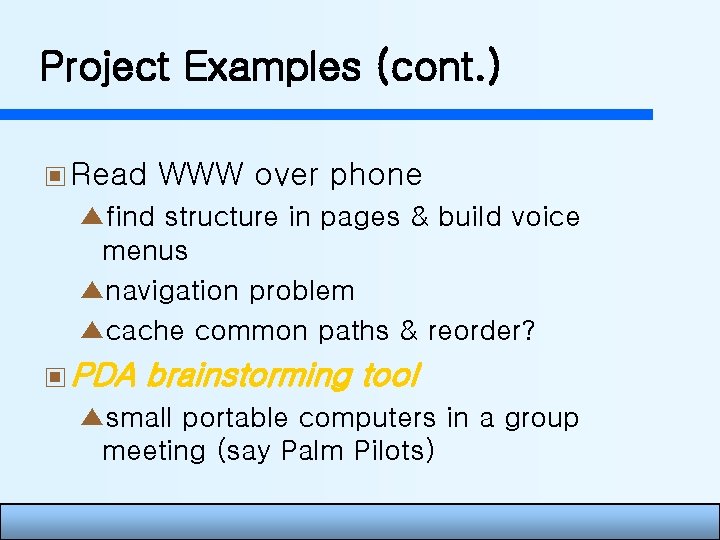 Project Examples (cont.)

Read WWW over phone

find structure in pages & build voice menus

navigation problem

cache common paths & reorder?

PDA brainstorming tool

small portable computers in a group meeting (say Palm Pilots)